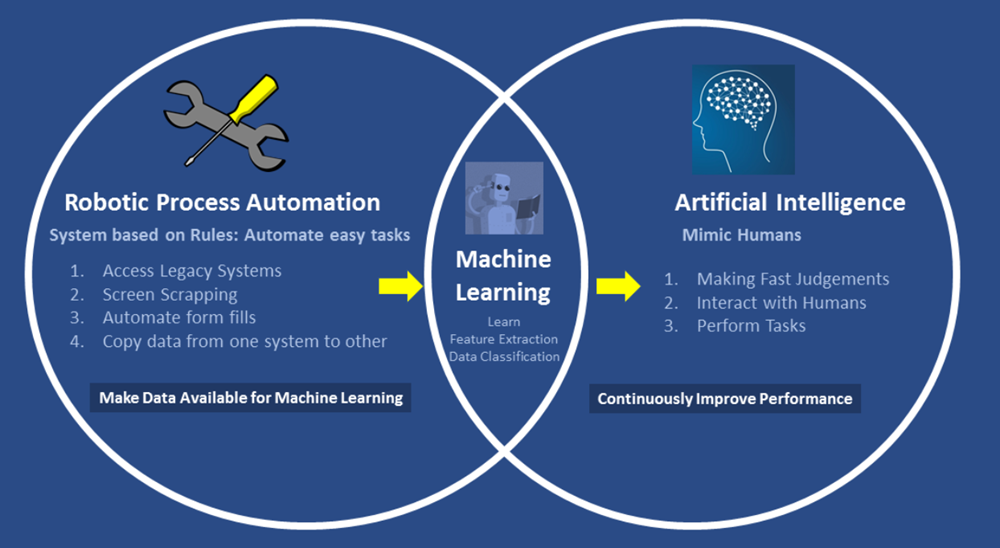 Robotic Process Automation

System based on Rules: Automate easy tasks

1. Access Legacy Systems
2. Screen Scrapping
3. Automate form fills
4. Copy data from one system to other

Make Data Available for Machine Learning

Machine Learning

Learn
Feature Extraction
Data Classification

Artificial Intelligence

Mimic Humans

1. Making Fast Judgements
2. Interact with Humans
3. Perform Tasks

Continuously Improve Performance